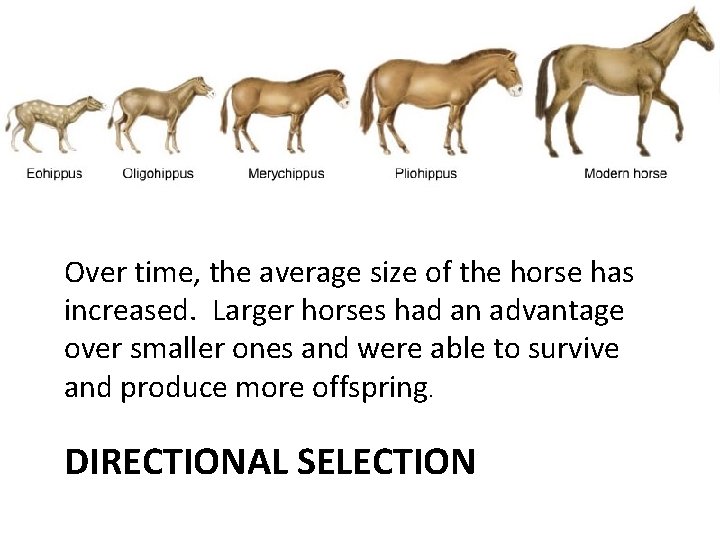 Eohippus
Oligohippus
Merychippus
Pliohippus
Modern horse

Over time, the average size of the horse has increased. Larger horses had an advantage over smaller ones and were able to survive and produce more offspring.

DIRECTIONAL SELECTION